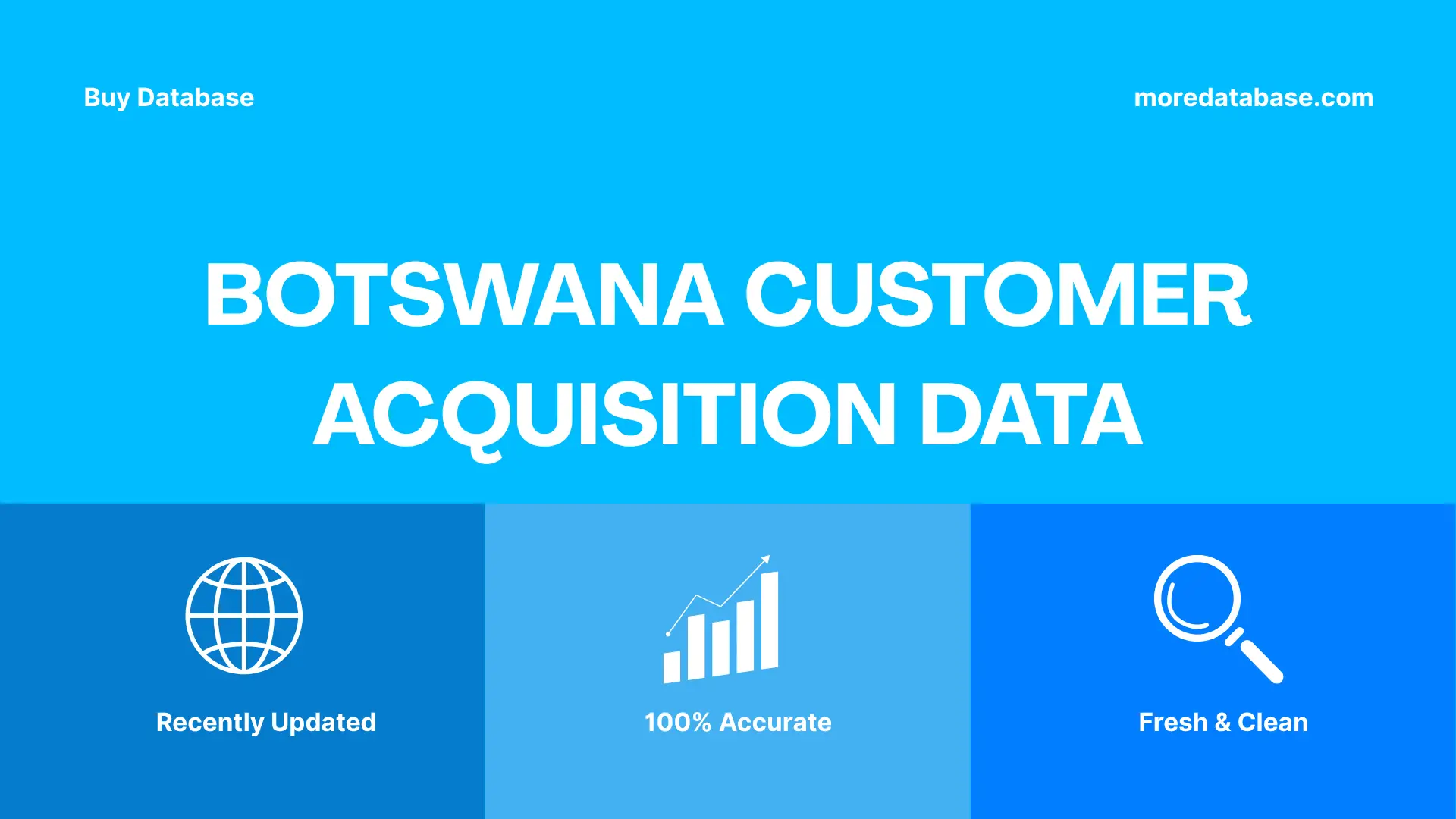 Buy Database

moredatabase.com

BOTSWANA CUSTOMER ACQUISITION DATA

Recently Updated

100% Accurate

Fresh & Clean